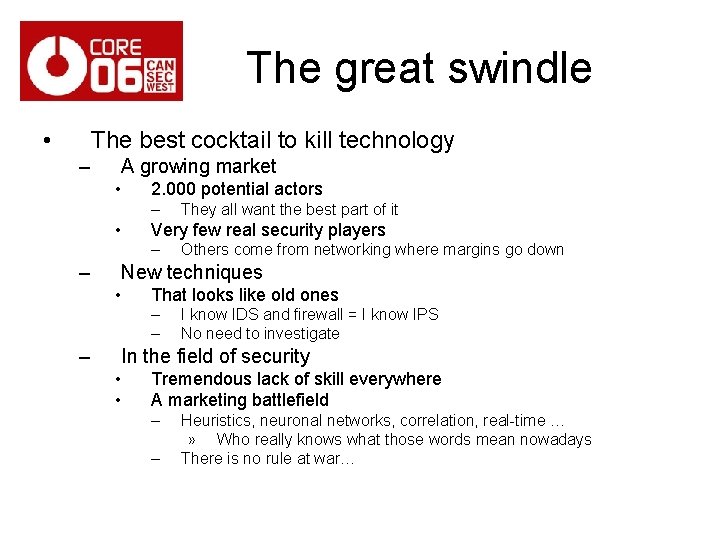 CORE 06 CAN SEC WEST

The great swindle

• The best cocktail to kill technology
– A growing market
• 2.000 potential actors
– They all want the best part of it
• Very few real security players
– Others come from networking where margins go down
– New techniques
• That looks like old ones
– I know IDS and firewall = I know IPS
– No need to investigate
– In the field of security
• Tremendous lack of skill everywhere
• A marketing battlefield
– Heuristics, neuronal networks, correlation, real-time …
» Who really knows what those words mean nowadays
– There is no rule at war…